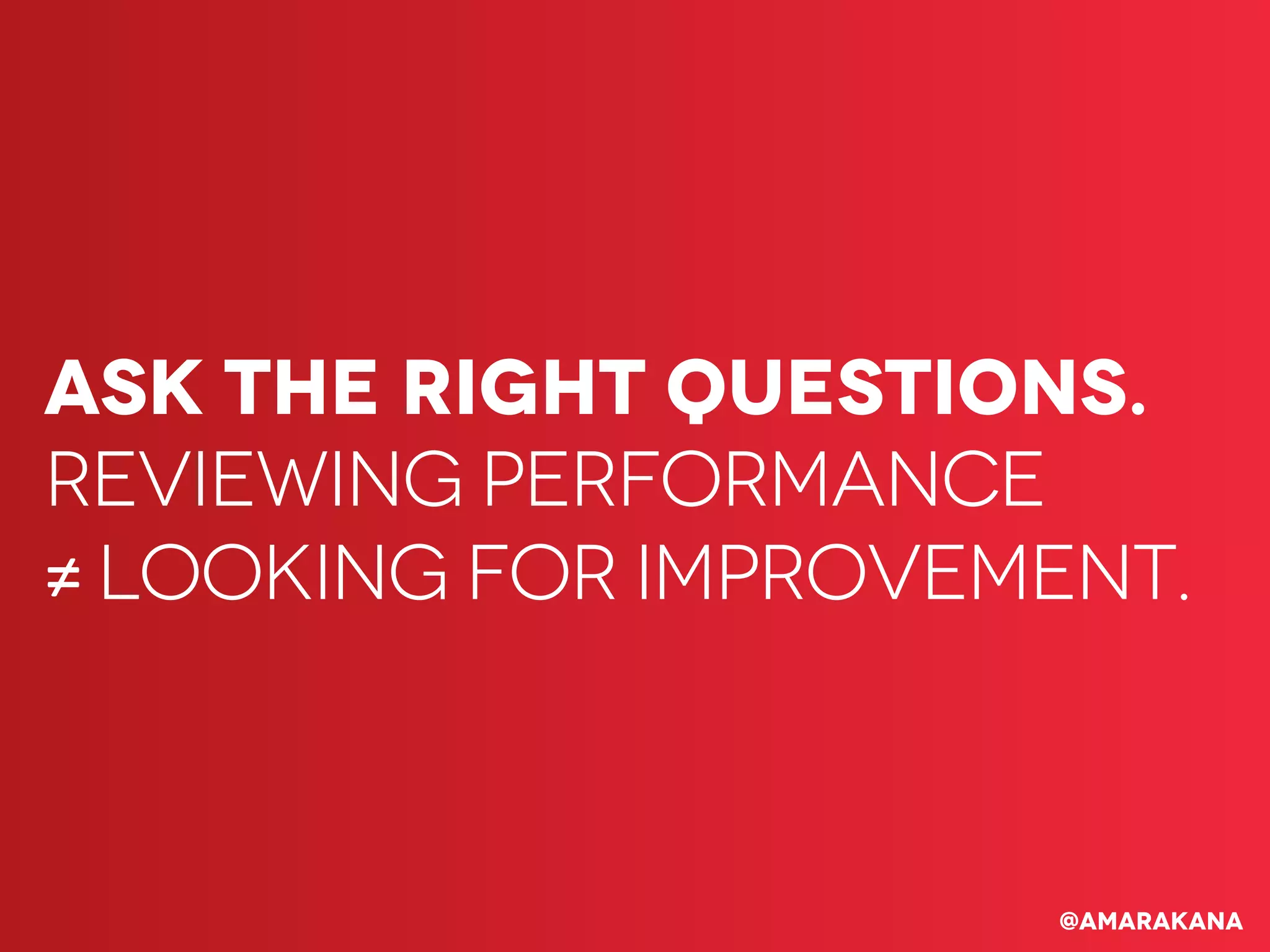 ASK THE RIGHT QUESTIONS.
REVIEWING PERFORMANCE
$\neq$ LOOKING FOR IMPROVEMENT.

@AMARAKANA